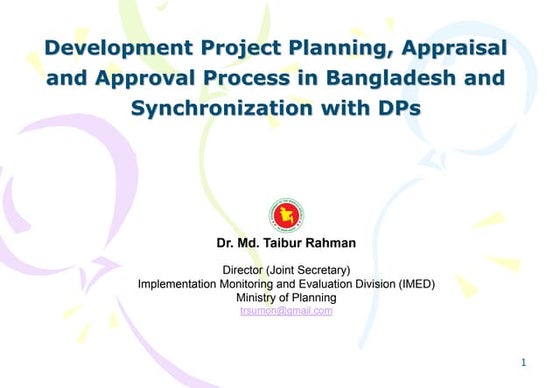 Development Project Planning, Appraisal and Approval Process in Bangladesh and Synchronization with DPs

Dr. Md. Taibur Rahman

Director (Joint Secretary)
Implementation Monitoring and Evaluation Division (IMED)
Ministry of Planning
trsumon@gmail.com

1